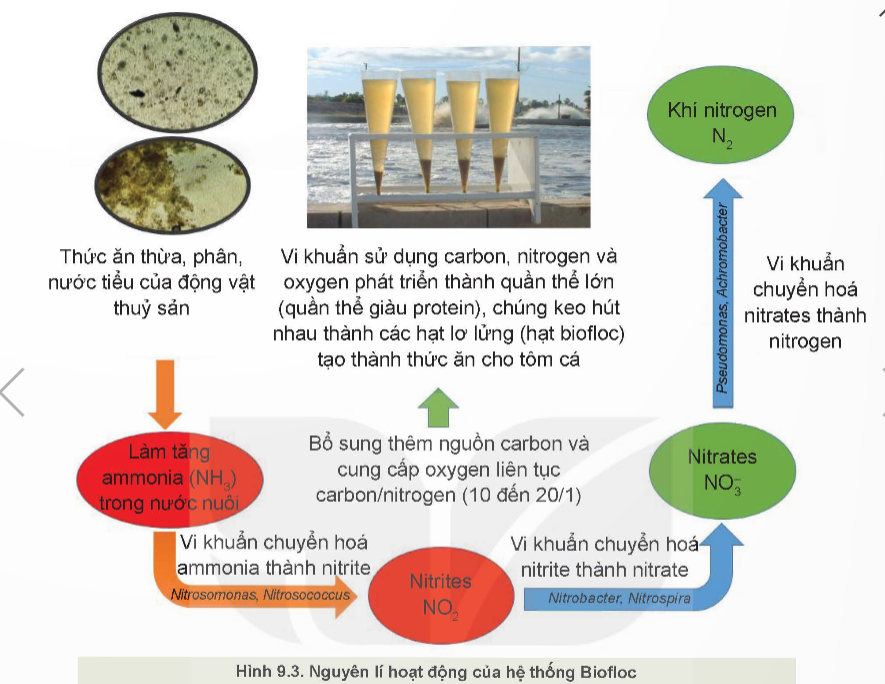 Thức ăn thừa, phân, nước tiểu của động vật thuỷ sản

Vi khuẩn sử dụng carbon, nitrogen và oxygen phát triển thành quần thể lớn (quần thể giàu protein), chúng keo hút nhau thành các hạt lơ lửng (hạt biofloc) tạo thành thức ăn cho tôm cá

Khí nitrogen $N_2$

Pseudomonas, Achromobacter

Vi khuẩn chuyển hoá nitrates thành nitrogen

Làm tăng ammonia ($NH_3$) trong nước nuôi

Bổ sung thêm nguồn carbon và cung cấp oxygen liên tục carbon/nitrogen (10 đến 20/1)

Nitrates $NO_3^-$

Vi khuẩn chuyển hoá ammonia thành nitrite

Nitrosomonas, Nitrosococcus

Nitrites $NO_2$

Vi khuẩn chuyển hoá nitrite thành nitrate

Nitrobacter, Nitrospira

Hình 9.3. Nguyên lí hoạt động của hệ thống Biofloc